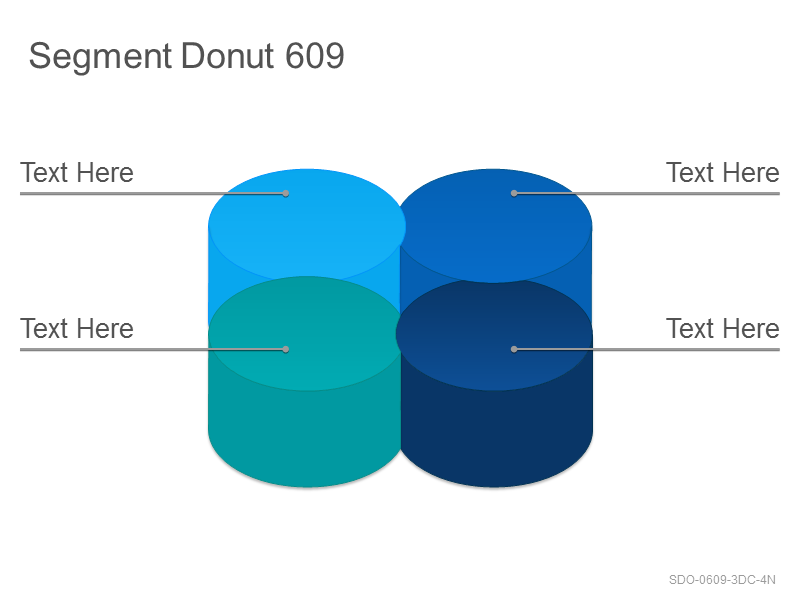 Segment Donut 609

Text Here

Text Here

Text Here

Text Here

SDO-0609-3DC-4N